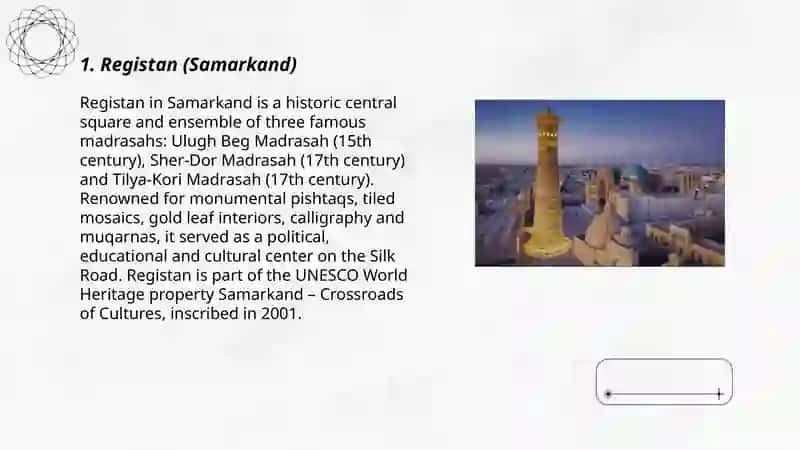 1. Registan (Samarkand)

Registan in Samarkand is a historic central square and ensemble of three famous madrasahs: Ulugh Beg Madrasah (15th century), Sher-Dor Madrasah (17th century) and Tilya-Kori Madrasah (17th century). Renowned for monumental pishtaqs, tiled mosaics, gold leaf interiors, calligraphy and muqarnas, it served as a political, educational and cultural center on the Silk Road. Registan is part of the UNESCO World Heritage property Samarkand – Crossroads of Cultures, inscribed in 2001.